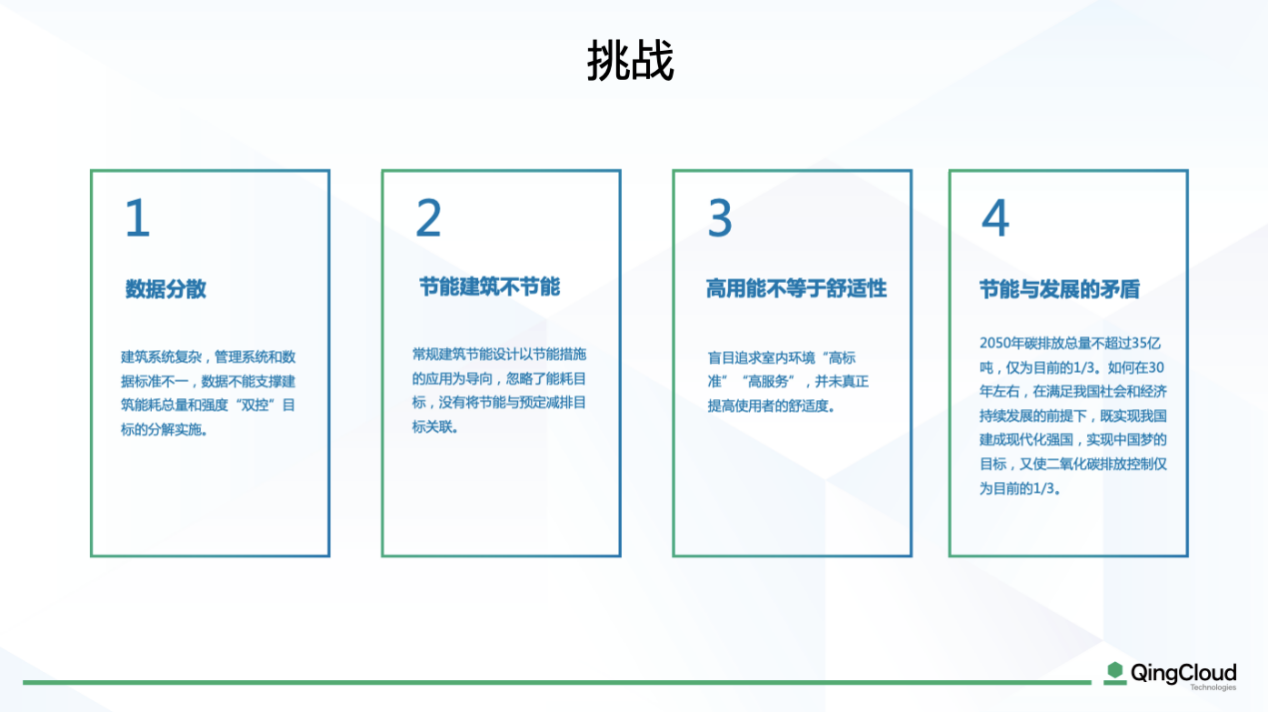 挑战

1

数据分散

建筑系统复杂，管理系统和数据标准不一，数据不能支撑建筑能耗总量和强度“双控”目标的分解实施。

2

节能建筑不节能

常规建筑节能设计以节能措施的应用为导向，忽略了能耗目标，没有将节能与预定减排目标关联。

3

高用能不等于舒适性

盲目追求室内环境“高标准”“高服务”，并未真正提高使用者的舒适度。

4

节能与发展的矛盾

2050年碳排放总量不超过35亿吨，仅为目前的1/3。如何在30年左右，在满足我国社会和经济持续发展的前提下，既实现我国建成现代化强国，实现中国梦的目标，又使二氧化碳排放控制仅为目前的1/3。

QingCloud
Technologies